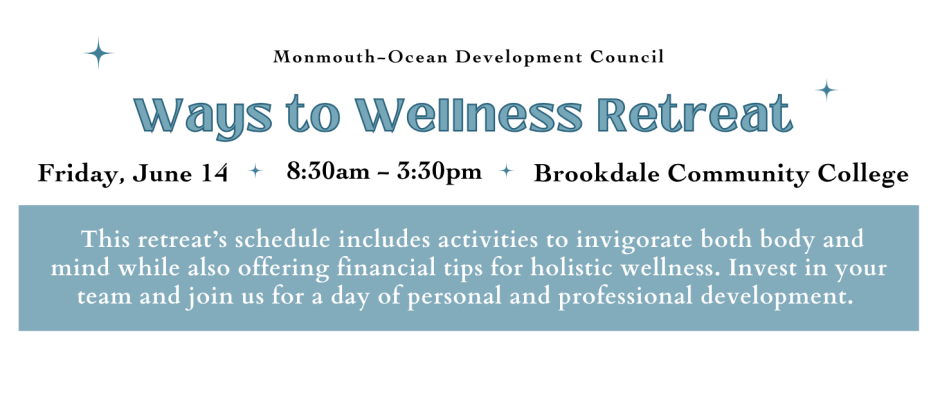 Monmouth-Ocean Development Council

Ways to Wellness Retreat

Friday, June 14 8:30am – 3:30pm Brookdale Community College

This retreat's schedule includes activities to invigorate both body and mind while also offering financial tips for holistic wellness. Invest in your team and join us for a day of personal and professional development.